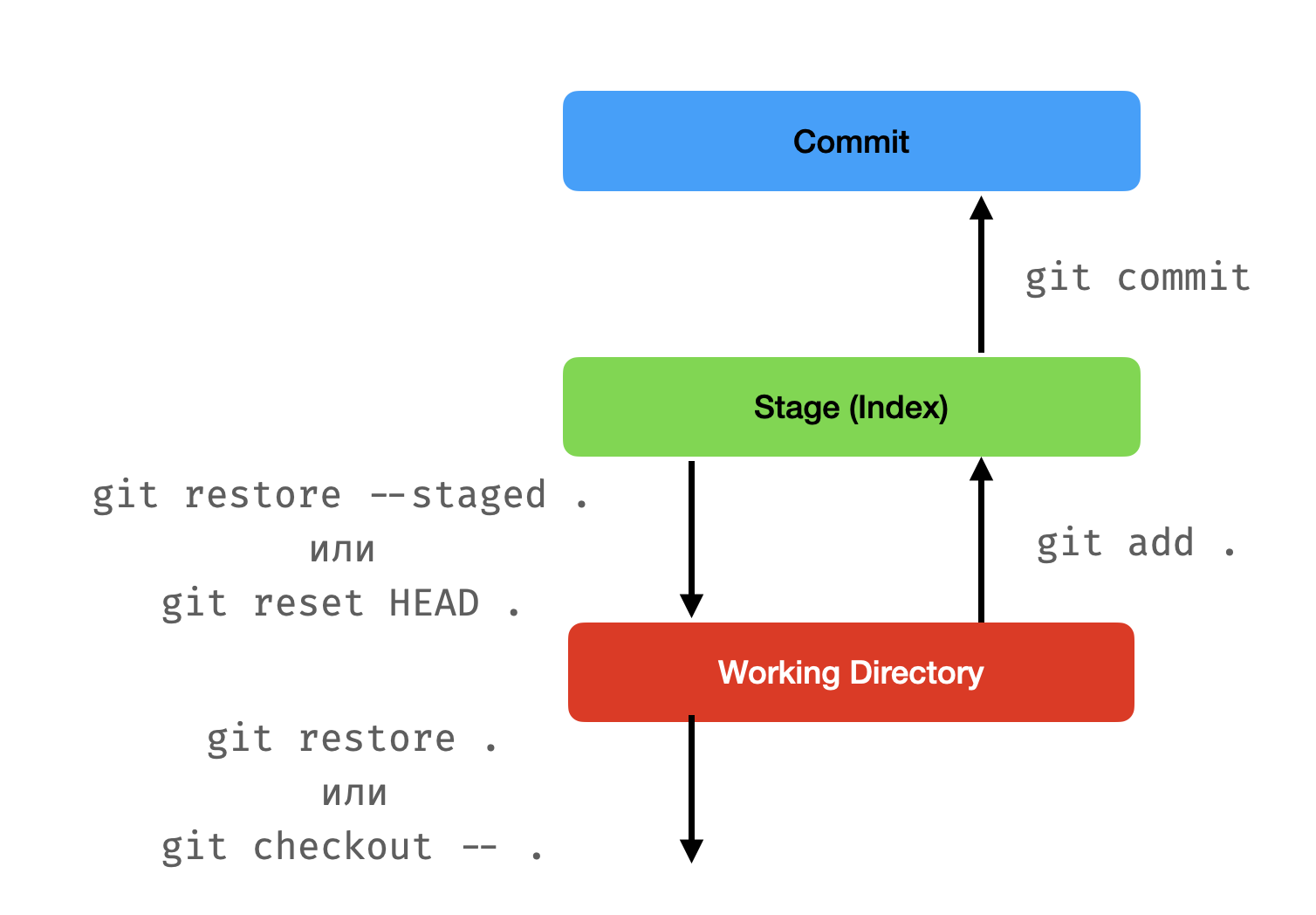 Commit

git commit

Stage (Index)

git restore --staged .
или
git reset HEAD .

git add .

Working Directory

git restore .
или
git checkout -- .